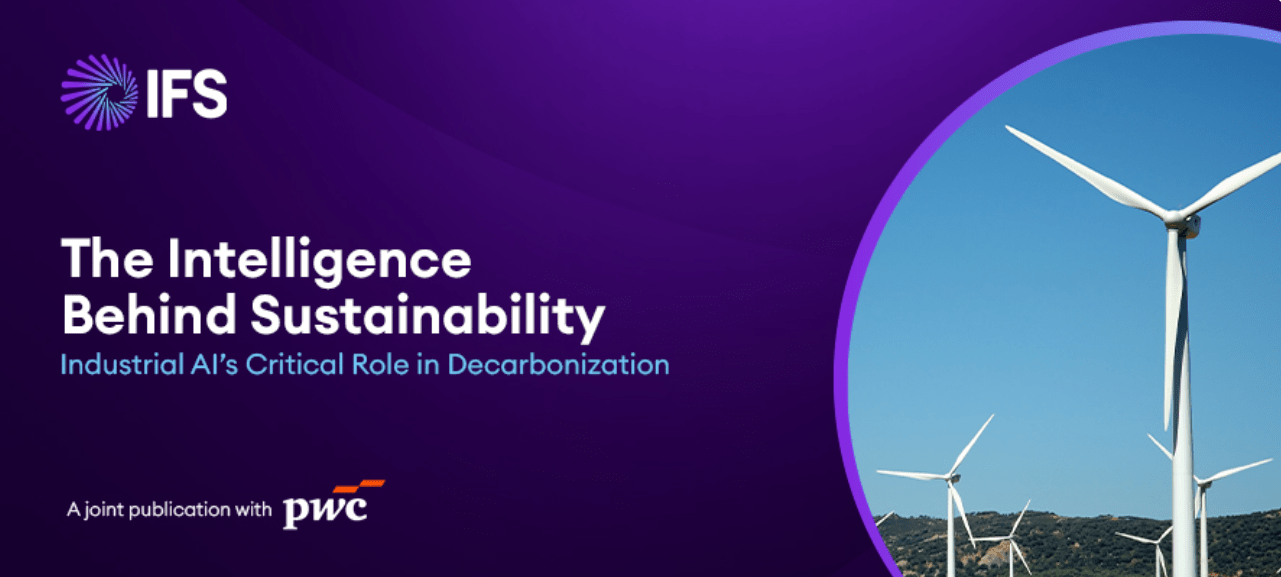 IFS

The Intelligence Behind Sustainability

Industrial AI's Critical Role in Decarbonization

A joint publication with pwc